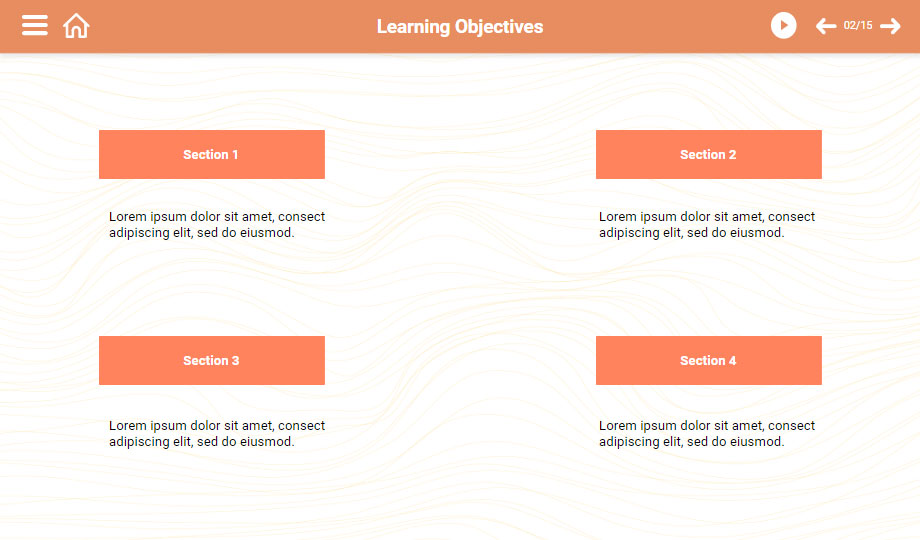 Learning Objectives

02/15

Section 1

Lorem ipsum dolor sit amet, consect adipiscing elit, sed do eiusmod.

Section 2

Lorem ipsum dolor sit amet, consect adipiscing elit, sed do eiusmod.

Section 3

Lorem ipsum dolor sit amet, consect adipiscing elit, sed do eiusmod.

Section 4

Lorem ipsum dolor sit amet, consect adipiscing elit, sed do eiusmod.